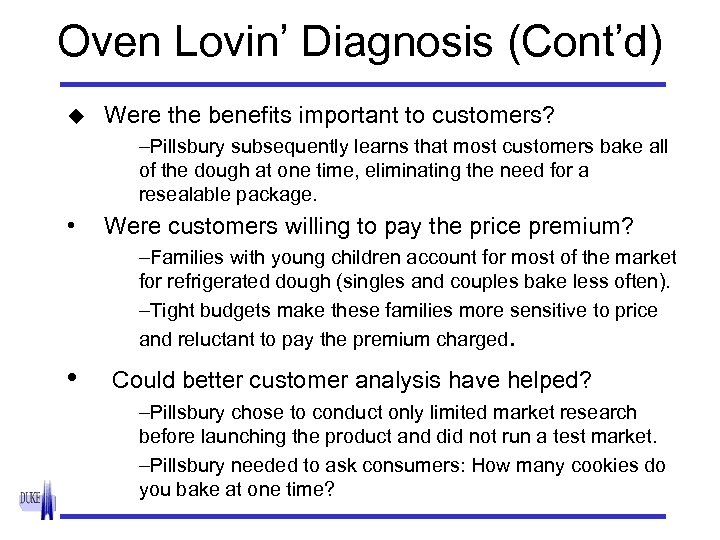 Oven Lovin' Diagnosis (Cont'd)

◆ Were the benefits important to customers?

–Pillsbury subsequently learns that most customers bake all of the dough at one time, eliminating the need for a resealable package.

• Were customers willing to pay the price premium?

–Families with young children account for most of the market for refrigerated dough (singles and couples bake less often).

–Tight budgets make these families more sensitive to price and reluctant to pay the premium charged.

• Could better customer analysis have helped?

–Pillsbury chose to conduct only limited market research before launching the product and did not run a test market.

–Pillsbury needed to ask consumers: How many cookies do you bake at one time?

DUKE